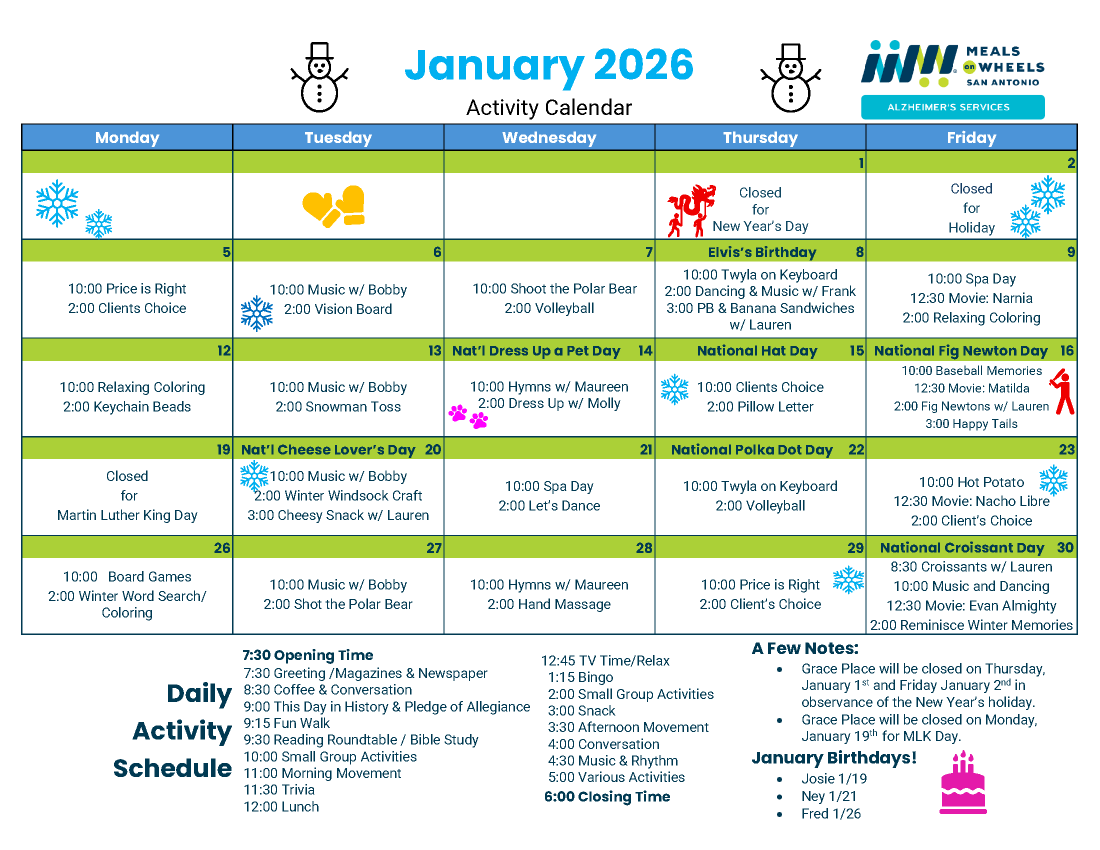 January 2026
Activity Calendar

MEALS on WHEELS SAN ANTONIO
ALZHEIMER'S SERVICES

| Monday | Tuesday | Wednesday | Thursday | Friday |
|---|---|---|---|---|
| | | | 1 | 2 |
| | | | Closed for New Year's Day | Closed for Holiday |
| 5 | 6 | 7 | Elvis's Birthday 8 | 9 |
| 10:00 Price is Right 2:00 Clients Choice | 10:00 Music w/ Bobby 2:00 Vision Board | 10:00 Shoot the Polar Bear 2:00 Volleyball | 10:00 Twyla on Keyboard 2:00 Dancing & Music w/ Frank 3:00 PB & Banana Sandwiches w/ Lauren | 10:00 Spa Day 12:30 Movie: Narnia 2:00 Relaxing Coloring |
| 12 | 13 | Nat'l Dress Up a Pet Day 14 | National Hat Day 15 | National Fig Newton Day 16 |
| 10:00 Relaxing Coloring 2:00 Keychain Beads | 10:00 Music w/ Bobby 2:00 Snowman Toss | 10:00 Hymns w/ Maureen 2:00 Dress Up w/ Molly | 10:00 Clients Choice 2:00 Pillow Letter | 10:00 Baseball Memories 12:30 Movie: Matilda 2:00 Fig Newtons w/ Lauren 3:00 Happy Tails |
| 19 | Nat'l Cheese Lover's Day 20 | 21 | National Polka Dot Day 22 | 23 |
| Closed for Martin Luther King Day | 10:00 Music w/ Bobby 2:00 Winter Windsock Craft 3:00 Cheesy Snack w/ Lauren | 10:00 Spa Day 2:00 Let's Dance | 10:00 Twyla on Keyboard 2:00 Volleyball | 10:00 Hot Potato 12:30 Movie: Nacho Libre 2:00 Client's Choice |
| 26 | 27 | 28 | 29 | National Croissant Day 30 |
| 10:00 Board Games 2:00 Winter Word Search/ Coloring | 10:00 Music w/ Bobby 2:00 Shot the Polar Bear | 10:00 Hymns w/ Maureen 2:00 Hand Massage | 10:00 Price is Right 2:00 Client's Choice | 8:30 Croissants w/ Lauren 10:00 Music and Dancing 12:30 Movie: Evan Almighty 2:00 Reminisce Winter Memories |

Daily Activity Schedule

7:30 Opening Time
7:30 Greeting /Magazines & Newspaper
8:30 Coffee & Conversation
9:00 This Day in History & Pledge of Allegiance
9:15 Fun Walk
9:30 Reading Roundtable / Bible Study
10:00 Small Group Activities
11:00 Morning Movement
11:30 Trivia
12:00 Lunch

12:45 TV Time/Relax
1:15 Bingo
2:00 Small Group Activities
3:00 Snack
3:30 Afternoon Movement
4:00 Conversation
4:30 Music & Rhythm
5:00 Various Activities
6:00 Closing Time

A Few Notes:
• Grace Place will be closed on Thursday, January 1$^{st}$ and Friday January 2$^{nd}$ in observance of the New Year's holiday.
• Grace Place will be closed on Monday, January 19$^{th}$ for MLK Day.

January Birthdays!
• Josie 1/19
• Ney 1/21
• Fred 1/26